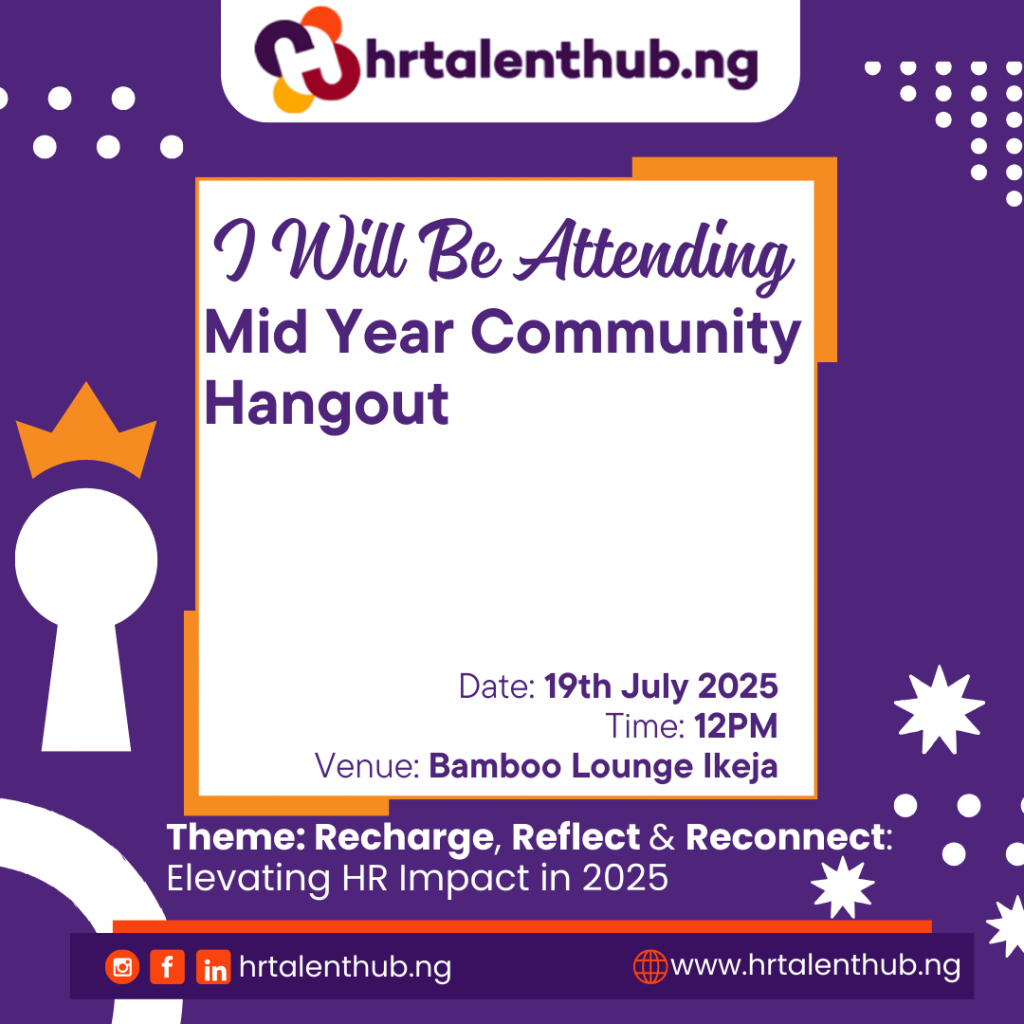 hrtalenthub.ng

I Will Be Attending
Mid Year Community Hangout

Date: 19th July 2025
Time: 12PM
Venue: Bamboo Lounge Ikeja

Theme: Recharge, Reflect & Reconnect: Elevating HR Impact in 2025

hrtalenthub.ng
www.hrtalenthub.ng